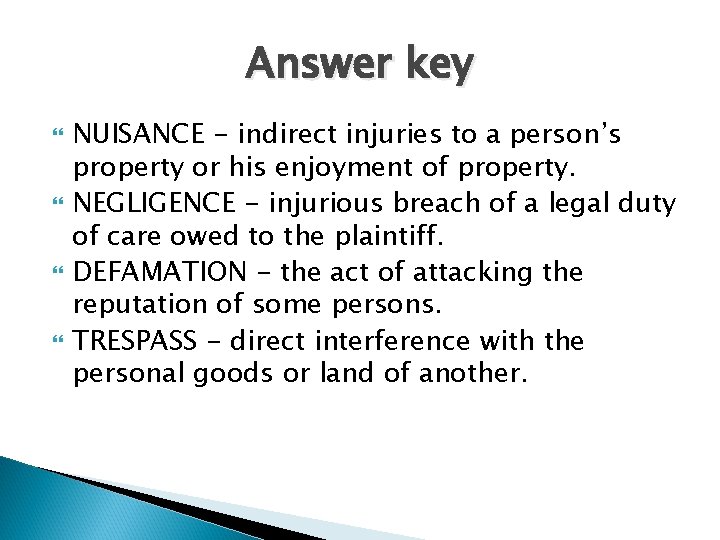 Answer key

NUISANCE – indirect injuries to a person's property or his enjoyment of property.

NEGLIGENCE – injurious breach of a legal duty of care owed to the plaintiff.

DEFAMATION – the act of attacking the reputation of some persons.

TRESPASS – direct interference with the personal goods or land of another.